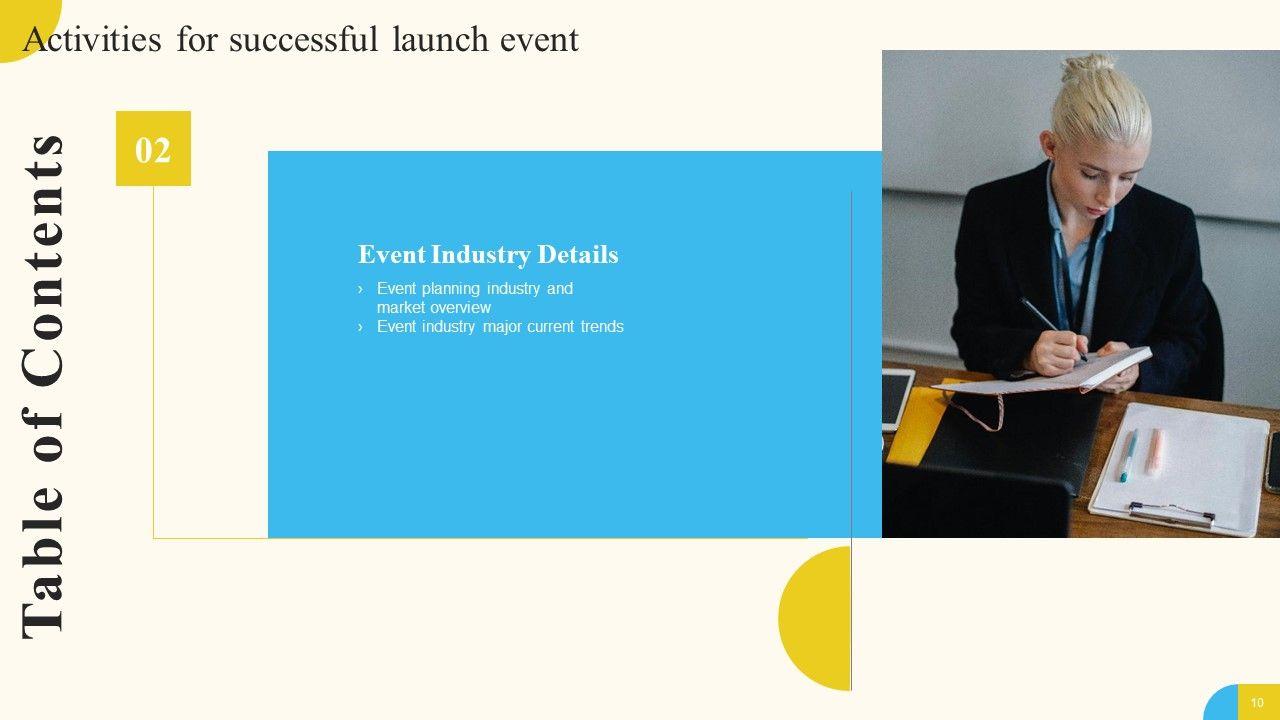 Activities for successful launch event

Table of Contents

02

Event Industry Details

› Event planning industry and market overview
› Event industry major current trends

10